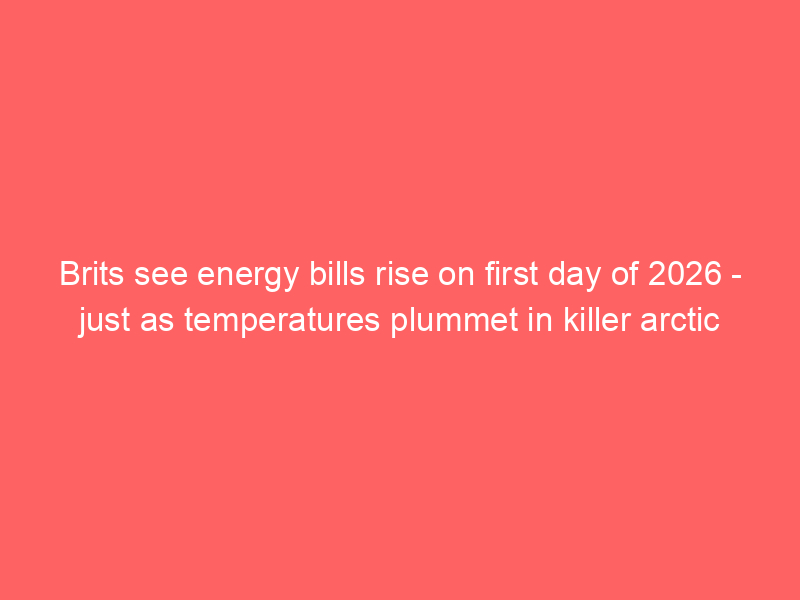 Brits see energy bills rise on first day of 2026 - just as temperatures plummet in killer arctic